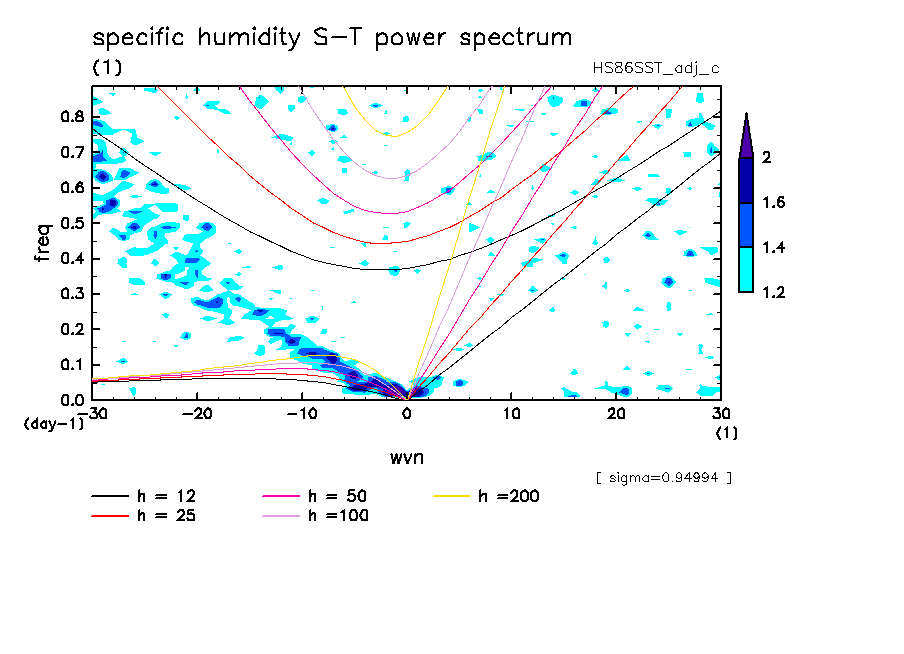 specific humidity S-T power spectrum
(1)
HS86SST_adj_c

freq
0.8
0.7
0.6
0.5
0.4
0.3
0.2
0.1
0.0
(day-1)
-30
-20
-10
0
10
20
30
(1)
wvn

2
1.6
1.4
1.2

[ sigma=0.94994 ]

h = 12
h = 25
h = 50
h =100
h =200